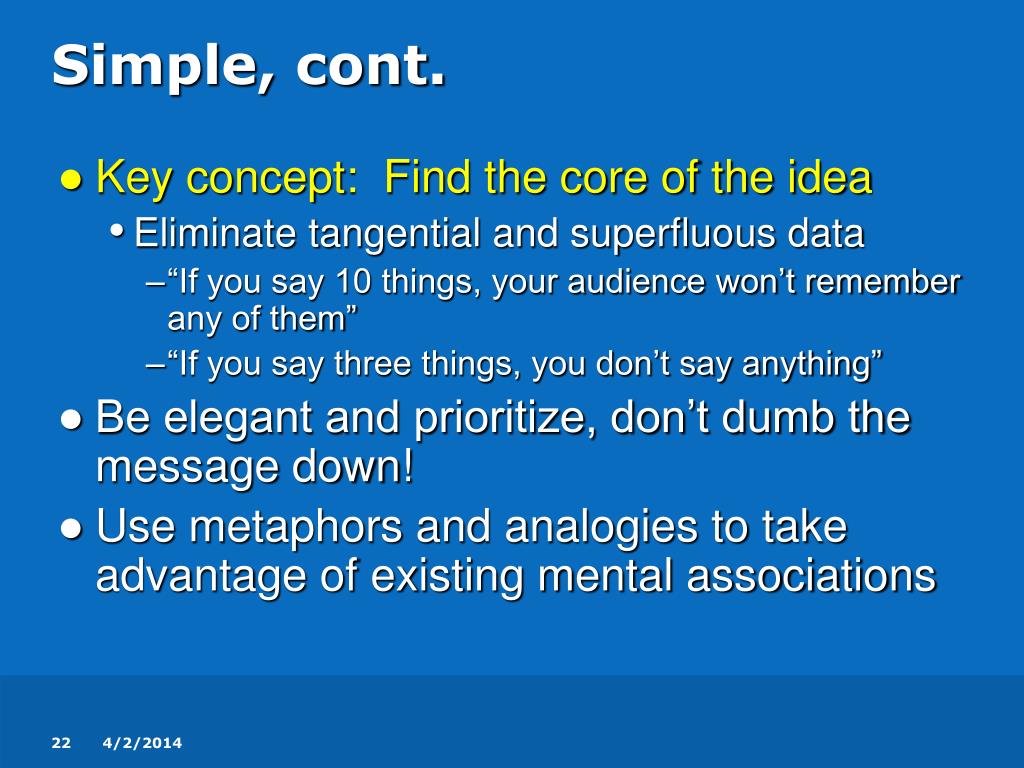 Simple, cont.

● Key concept:  Find the core of the idea

• Eliminate tangential and superfluous data

–“If you say 10 things, your audience won’t remember any of them”

–“If you say three things, you don’t say anything”

● Be elegant and prioritize, don’t dumb the message down!

● Use metaphors and analogies to take advantage of existing mental associations

22    4/2/2014